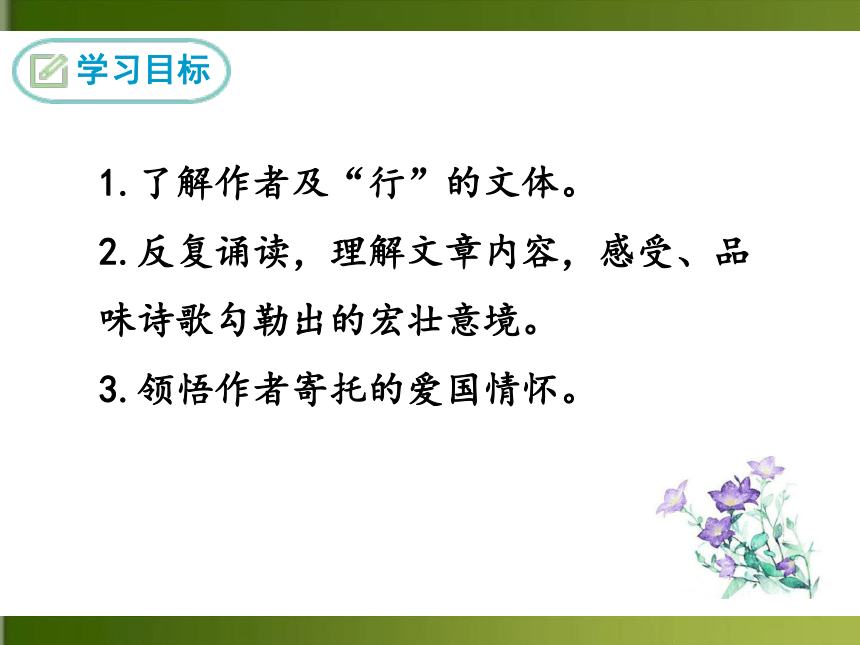 学习目标

1. 了解作者及“行”的文体。

2. 反复诵读，理解文章内容，感受、品味诗歌勾勒出的宏壮意境。

3. 领悟作者寄托的爱国情怀。